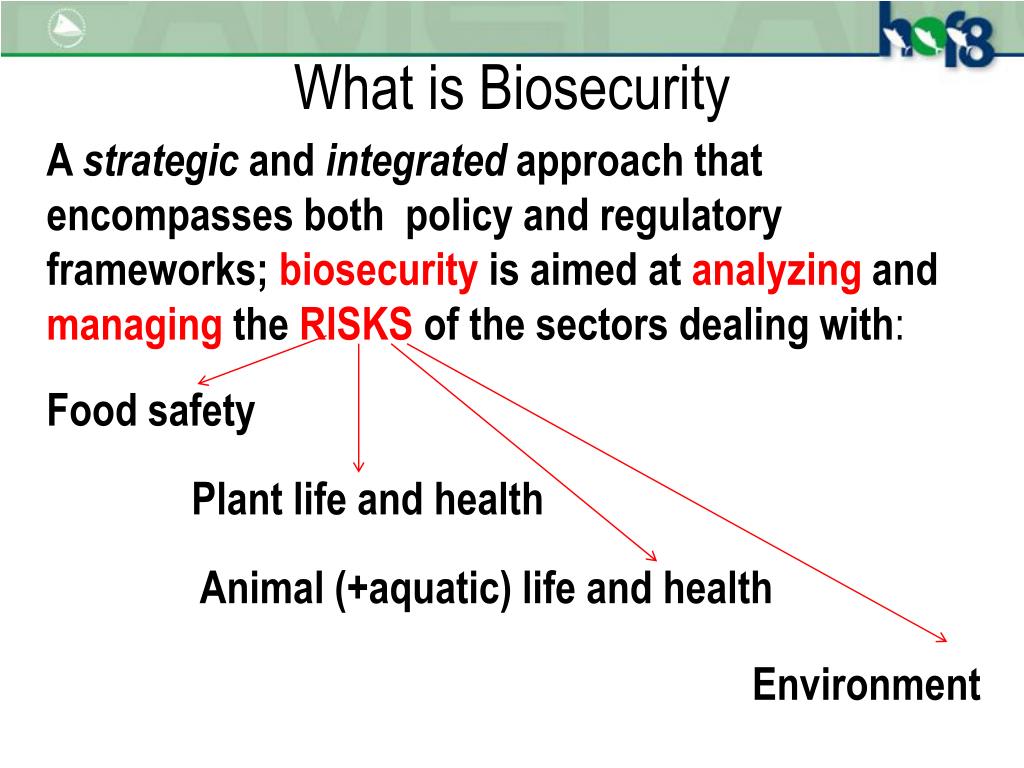 hof8

What is Biosecurity

A strategic and integrated approach that encompasses both policy and regulatory frameworks; biosecurity is aimed at analyzing and managing the RISKS of the sectors dealing with:

Food safety

Plant life and health

Animal (+aquatic) life and health

Environment